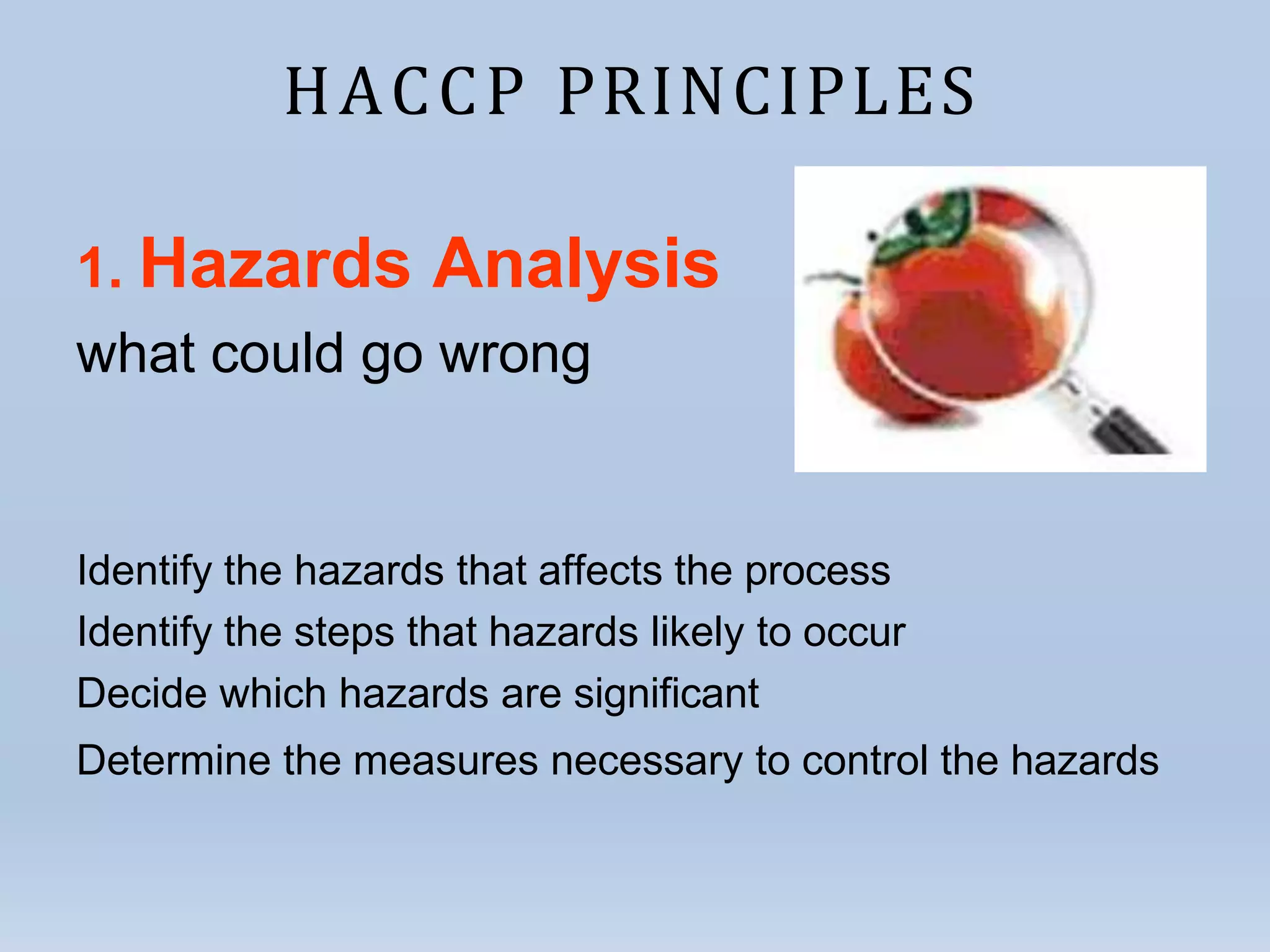 HACCP PRINCIPLES

1. Hazards Analysis

what could go wrong

Identify the hazards that affects the process

Identify the steps that hazards likely to occur

Decide which hazards are significant

Determine the measures necessary to control the hazards